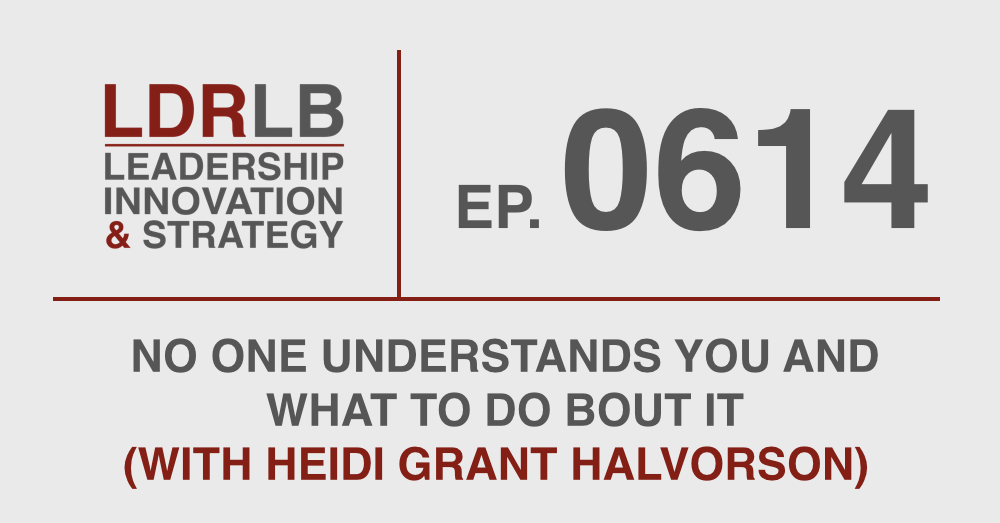 LDRLB
LEADERSHIP
INNOVATION
& STRATEGY

EP. 0614

NO ONE UNDERSTANDS YOU AND WHAT TO DO BOUT IT
(WITH HEIDI GRANT HALVORSON)